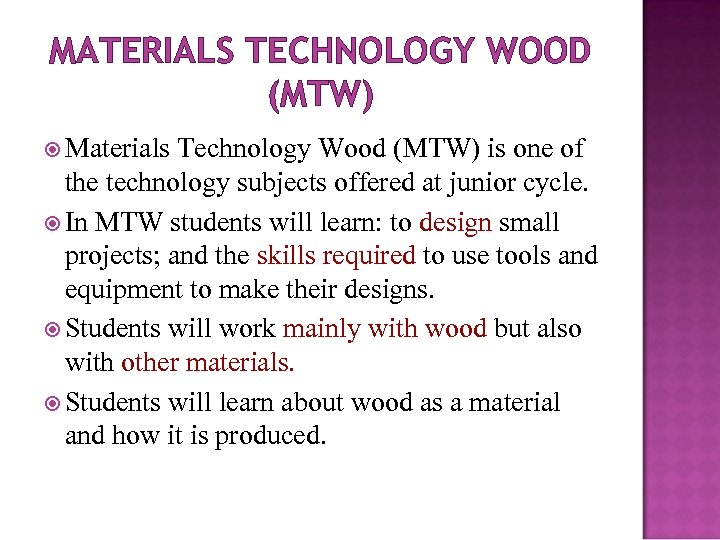 MATERIALS TECHNOLOGY WOOD (MTW)

Materials Technology Wood (MTW) is one of the technology subjects offered at junior cycle.

In MTW students will learn: to design small projects; and the skills required to use tools and equipment to make their designs.

Students will work mainly with wood but also with other materials.

Students will learn about wood as a material and how it is produced.